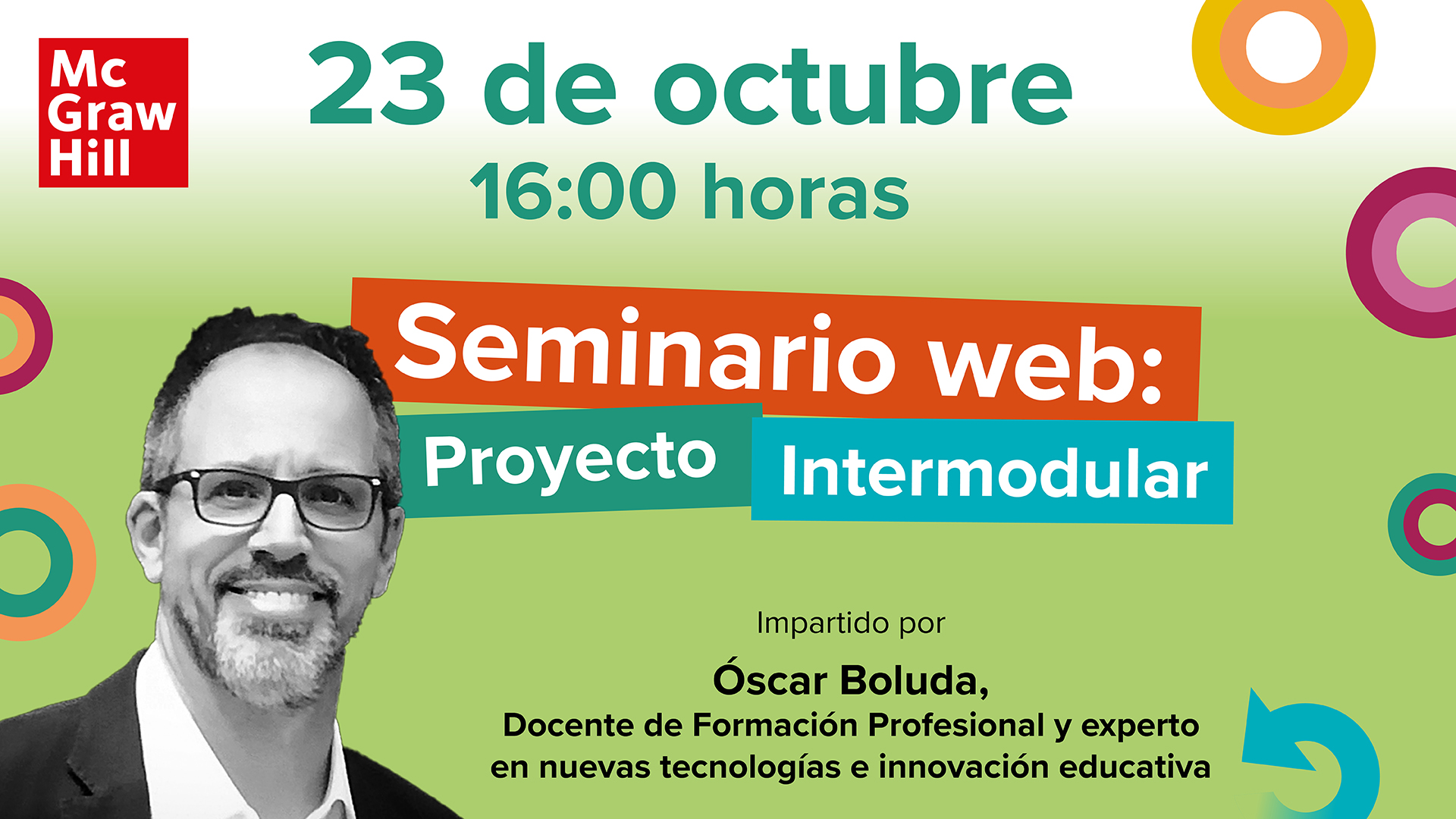 Mc Graw Hill

23 de octubre
16:00 horas

Seminario web:
Proyecto Intermodular

Impartido por

Óscar Boluda,
Docente de Formación Profesional y experto en nuevas tecnologías e innovación educativa